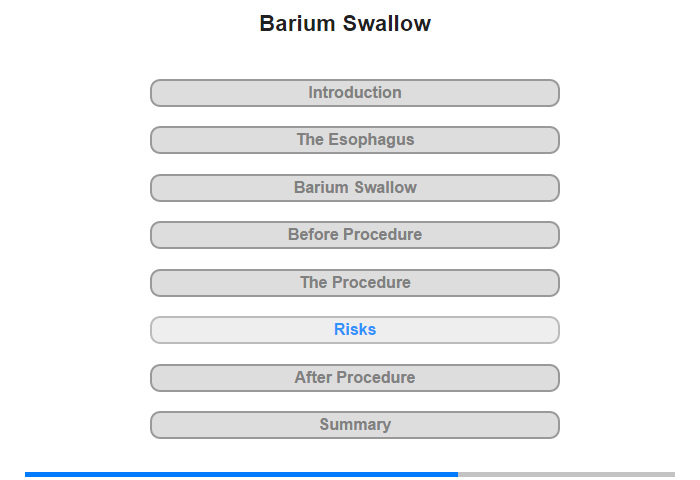 Barium Swallow

Introduction

The Esophagus

Barium Swallow

Before Procedure

The Procedure

Risks

After Procedure

Summary